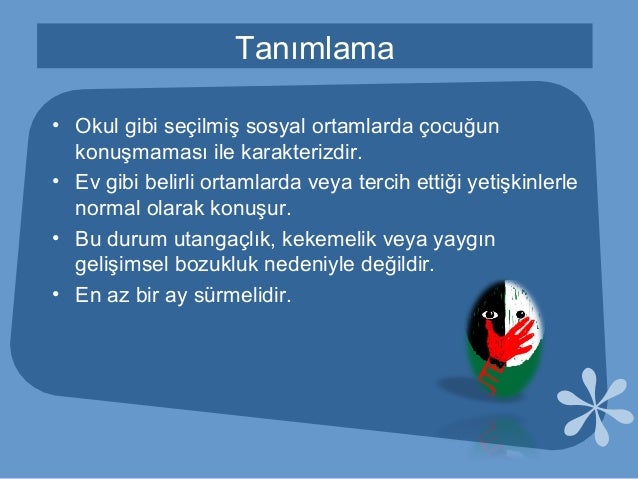 Tanımlama

• Okul gibi seçilmiş sosyal ortamlarda çocuğun konuşmaması ile karakterizdir.
• Ev gibi belirli ortamlarda veya tercih ettiği yetişkinlerle normal olarak konuşur.
• Bu durum utangaçlık, kekemelik veya yaygın gelişimsel bozukluk nedeniyle değildir.
• En az bir ay sürmelidir.